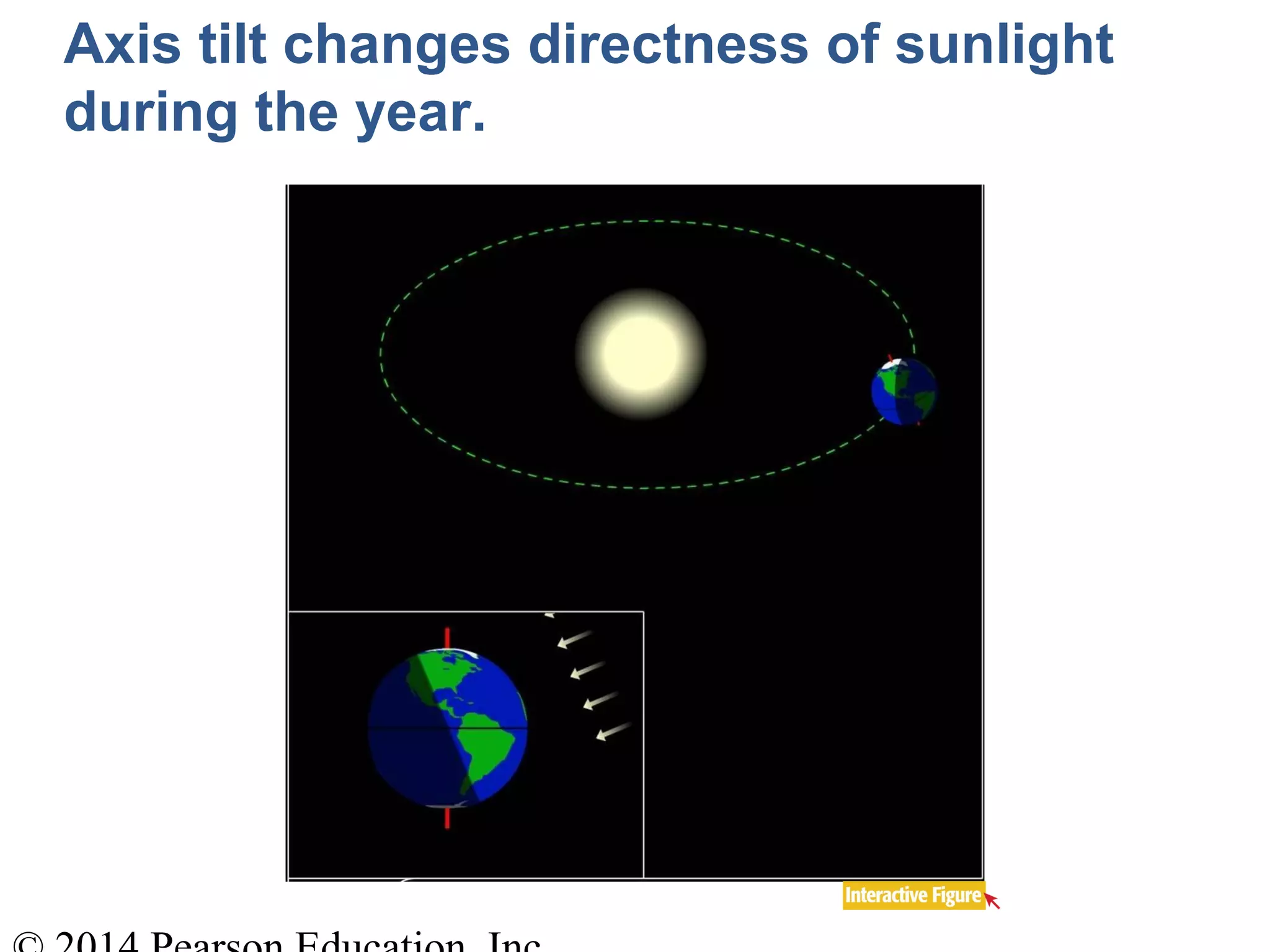 Axis tilt changes directness of sunlight during the year.

Interactive Figure

© 2014 Pearson Education, Inc.